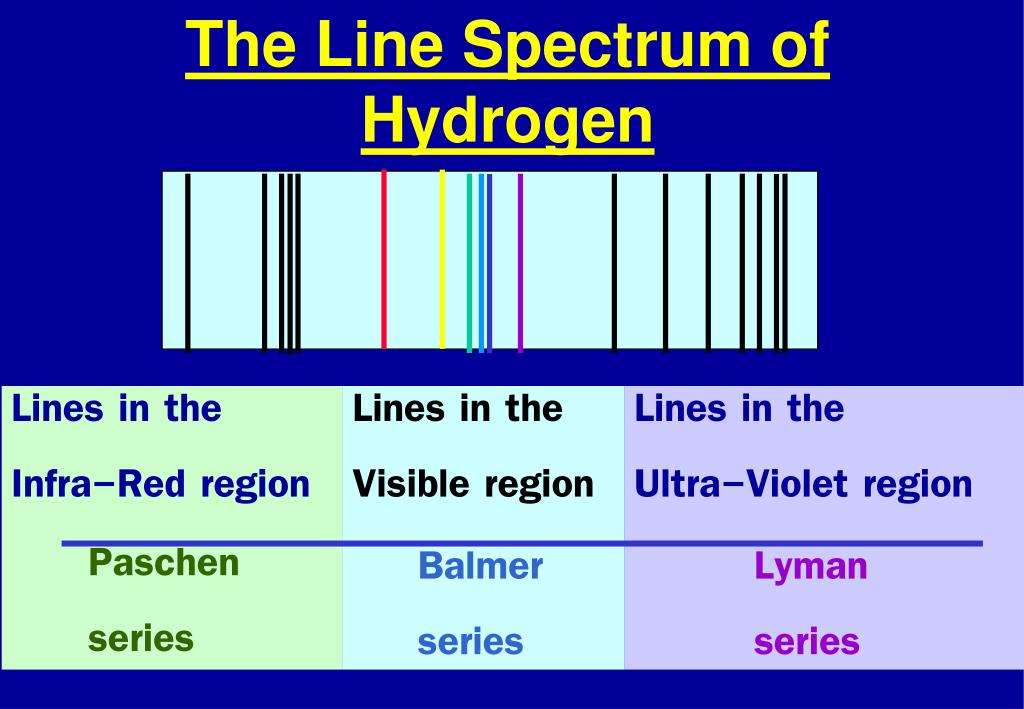 The Line Spectrum of Hydrogen

| Lines in the Infra–Red region | Lines in the Visible region | Lines in the Ultra–Violet region |
|---|---|---|
| Paschen series | Balmer series | Lyman series |